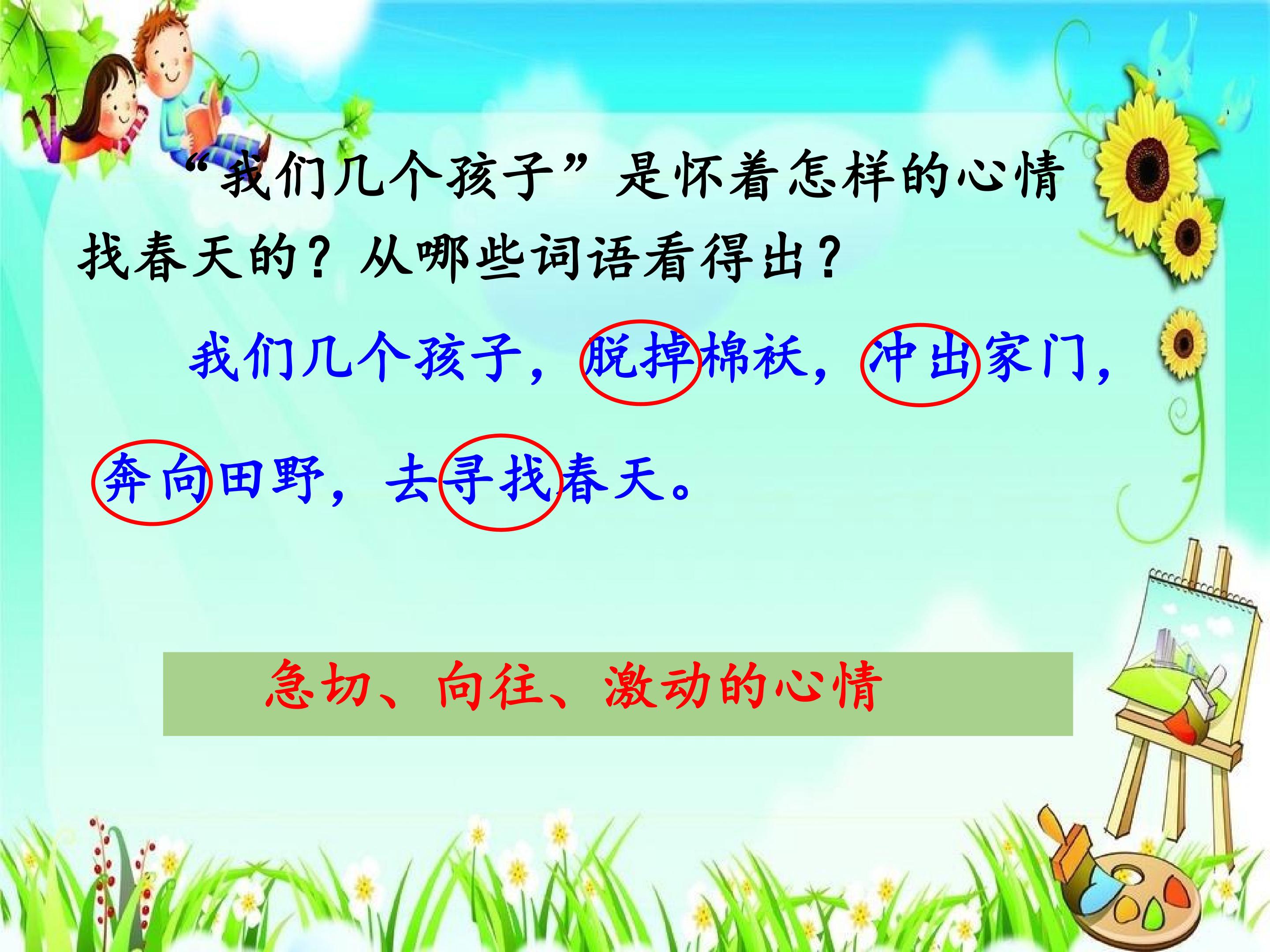 “我们几个孩子”是怀着怎样的心情找春天的？从哪些词语看得出？

我们几个孩子，脱掉棉袄，冲出家门，奔向田野，去寻找春天。

急切、向往、激动的心情